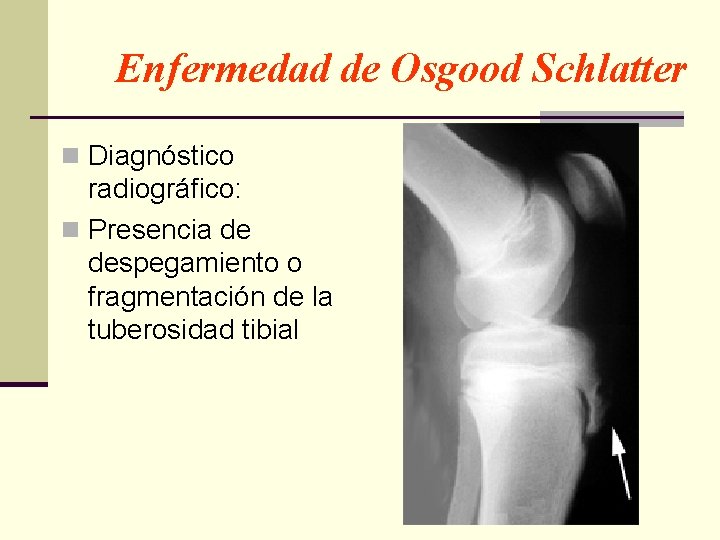 Enfermedad de Osgood Schlatter

Diagnóstico radiográfico:

Presencia de despegamiento o fragmentación de la tuberosidad tibial